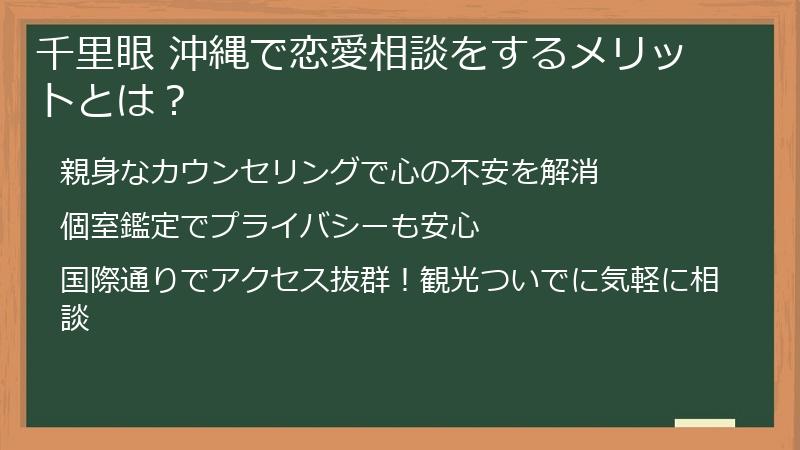 千里眼 沖縄で恋愛相談をするメリットとは？

親身なカウンセリングで心の不安を解消

個室鑑定でプライバシーも安心

国際通りでアクセス抜群！観光ついでに気軽に相談